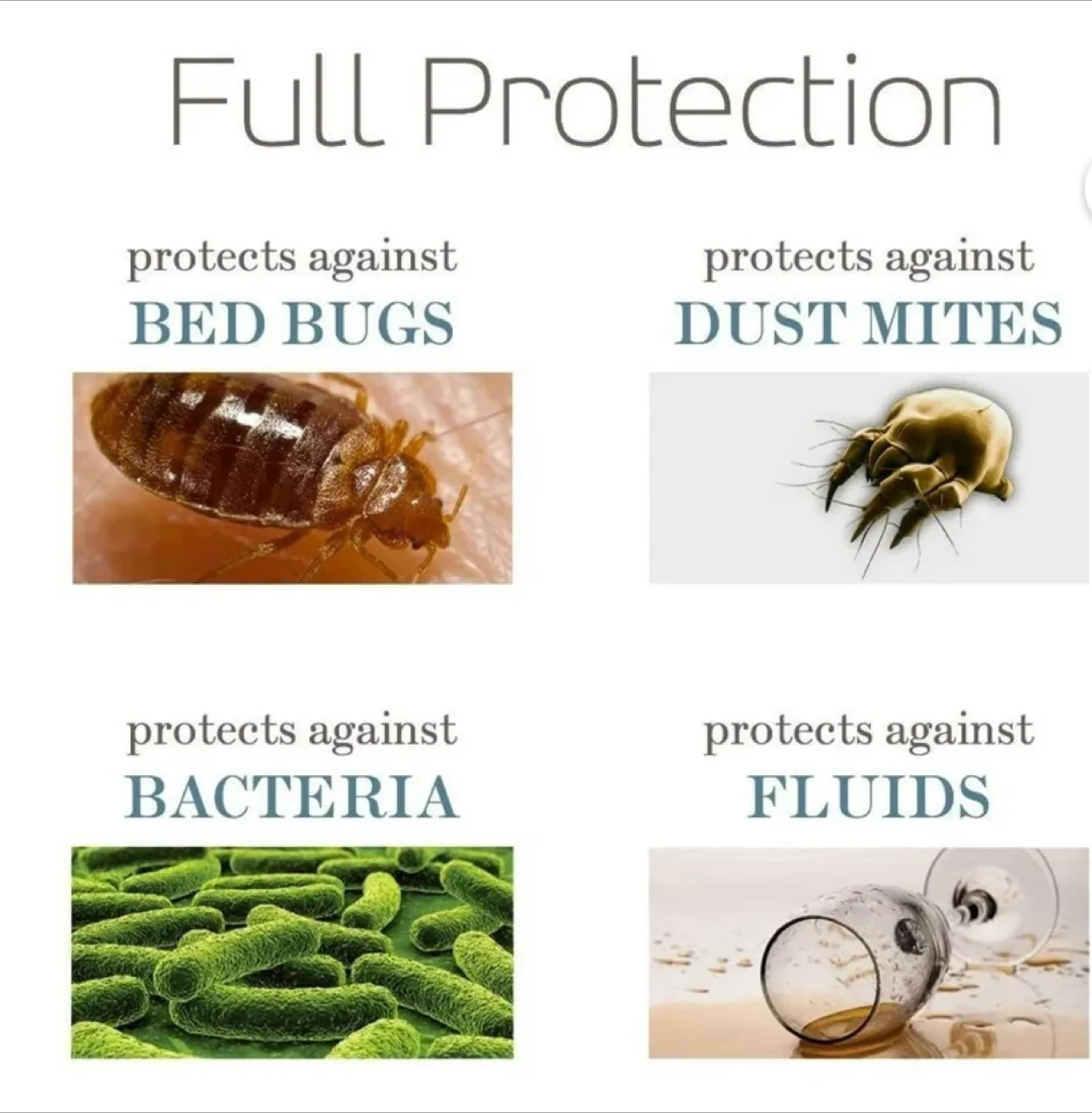 Full Protection

protects against
BED BUGS

protects against
DUST MITES

protects against
BACTERIA

protects against
FLUIDS